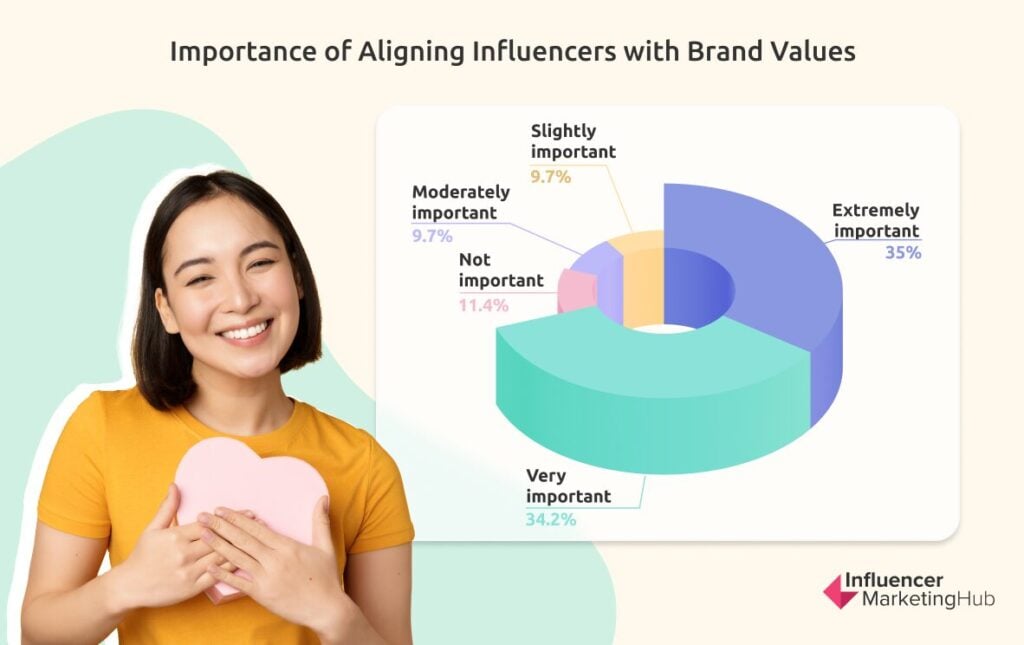 Importance of Aligning Influencers with Brand Values

Slightly important
9.7%

Moderately important
9.7%

Not important
11.4%

Extremely important
35%

Very important
34.2%

Influencer MarketingHub